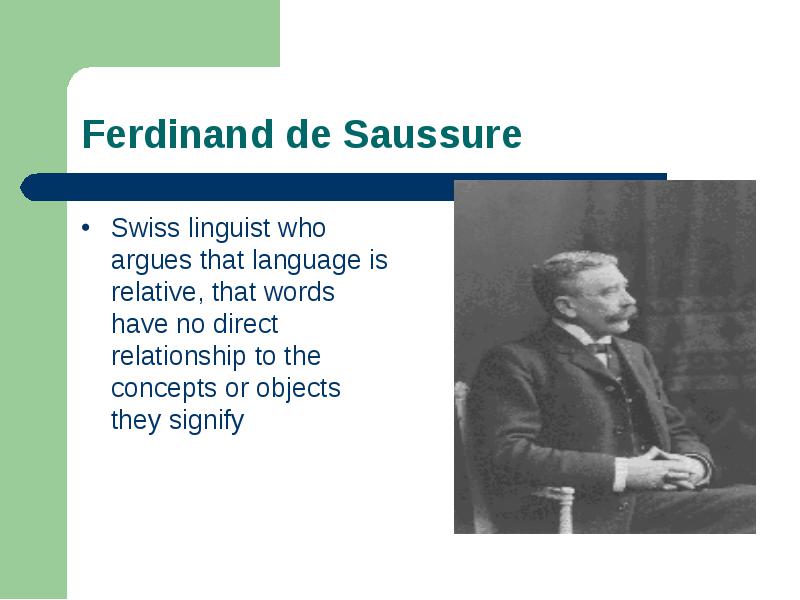 Ferdinand de Saussure

• Swiss linguist who argues that language is relative, that words have no direct relationship to the concepts or objects they signify